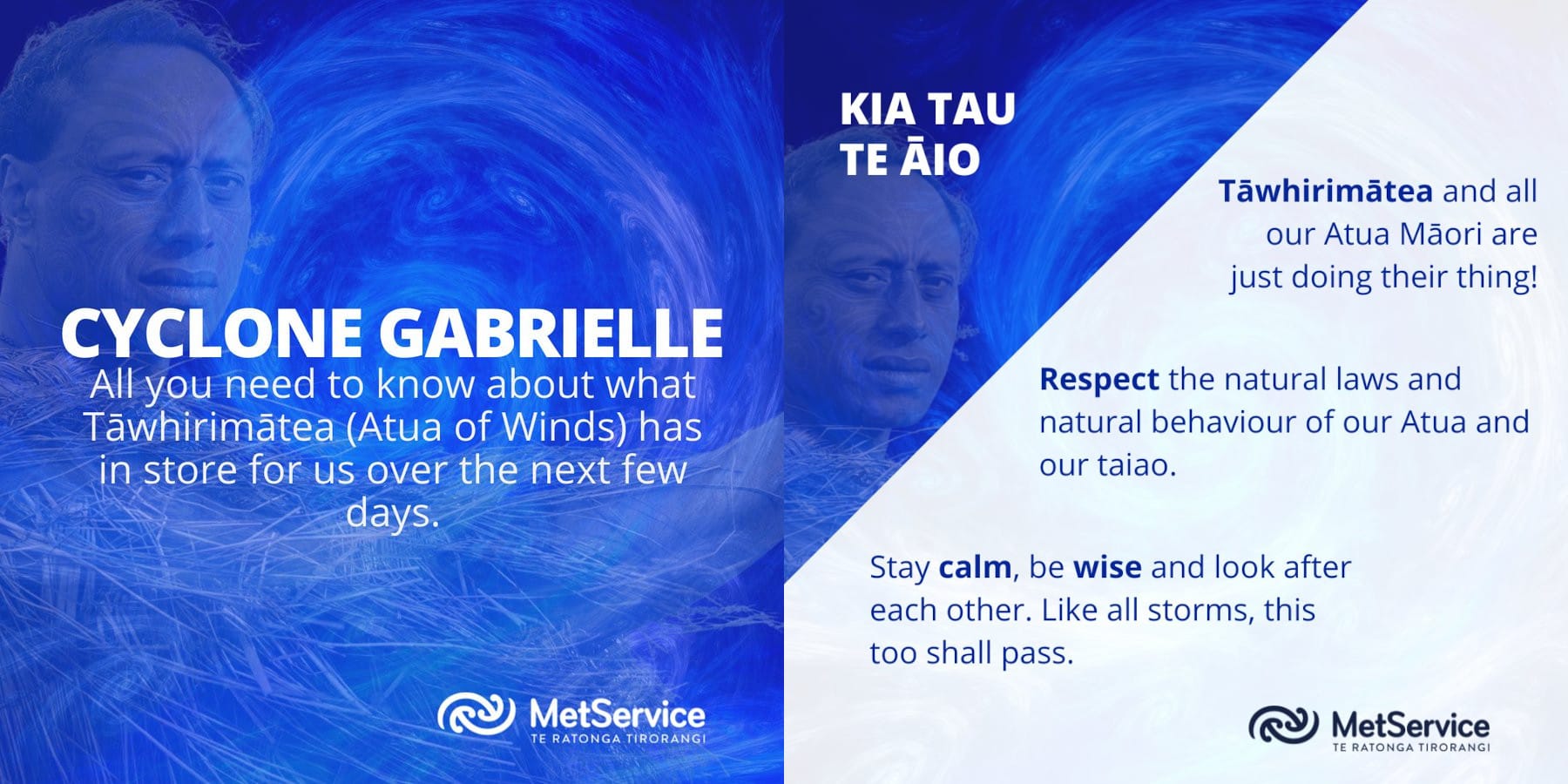 CYCLONE GABRIELLE

All you need to know about what Tāwhirimātea (Atua of Winds) has in store for us over the next few days.

MetService
TE RATONGA TIRORANGI

KIA TAU TE ĀIO

Tāwhirimātea and all our Atua Māori are just doing their thing!

Respect the natural laws and natural behaviour of our Atua and our taiao.

Stay calm, be wise and look after each other. Like all storms, this too shall pass.

MetService
TE RATONGA TIRORANGI